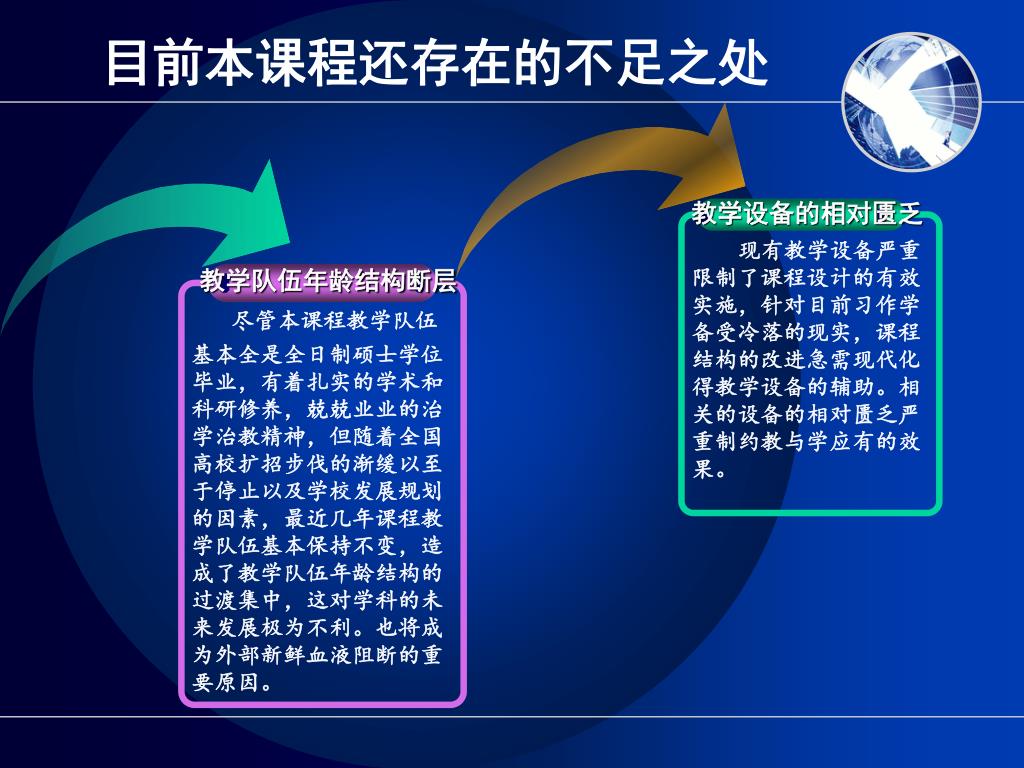 目前本课程还存在的不足之处

教学队伍年龄结构断层

尽管本课程教学队伍基本全是全日制硕士学位毕业，有着扎实的学术和科研修养，兢兢业业的治学治教精神，但随着全国高校扩招步伐的渐缓以至于停止以及学校发展规划的因素，最近几年课程教学队伍基本保持不变，造成了教学队伍年龄结构的过渡集中，这对学科的未来发展极为不利。也将成为外部新鲜血液阻断的重要原因。

教学设备的相对匮乏

现有教学设备严重限制了课程设计的有效实施，针对目前习作学备受冷落的现实，课程结构的改进急需现代化得教学设备的辅助。相关的设备的相对匮乏严重制约教与学应有的效果。